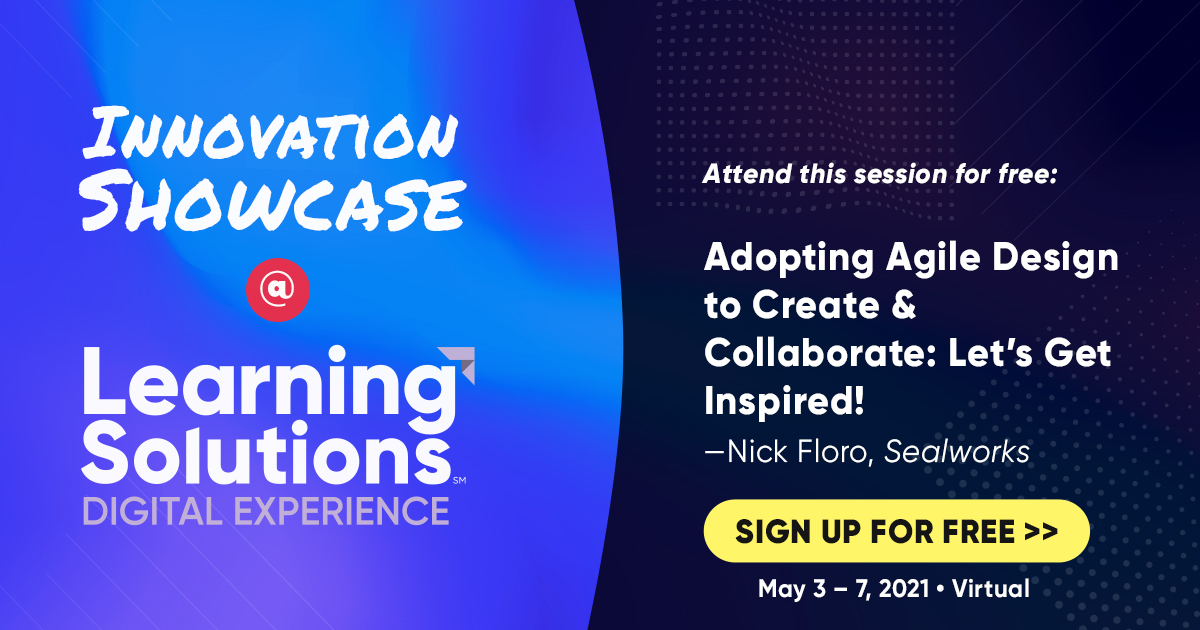 INNOVATION SHOWCASE

@

Learning Solutions℠
DIGITAL EXPERIENCE

Attend this session for free:

Adopting Agile Design to Create & Collaborate: Let's Get Inspired!

—Nick Floro, Sealworks

SIGN UP FOR FREE >>

May 3 – 7, 2021 • Virtual